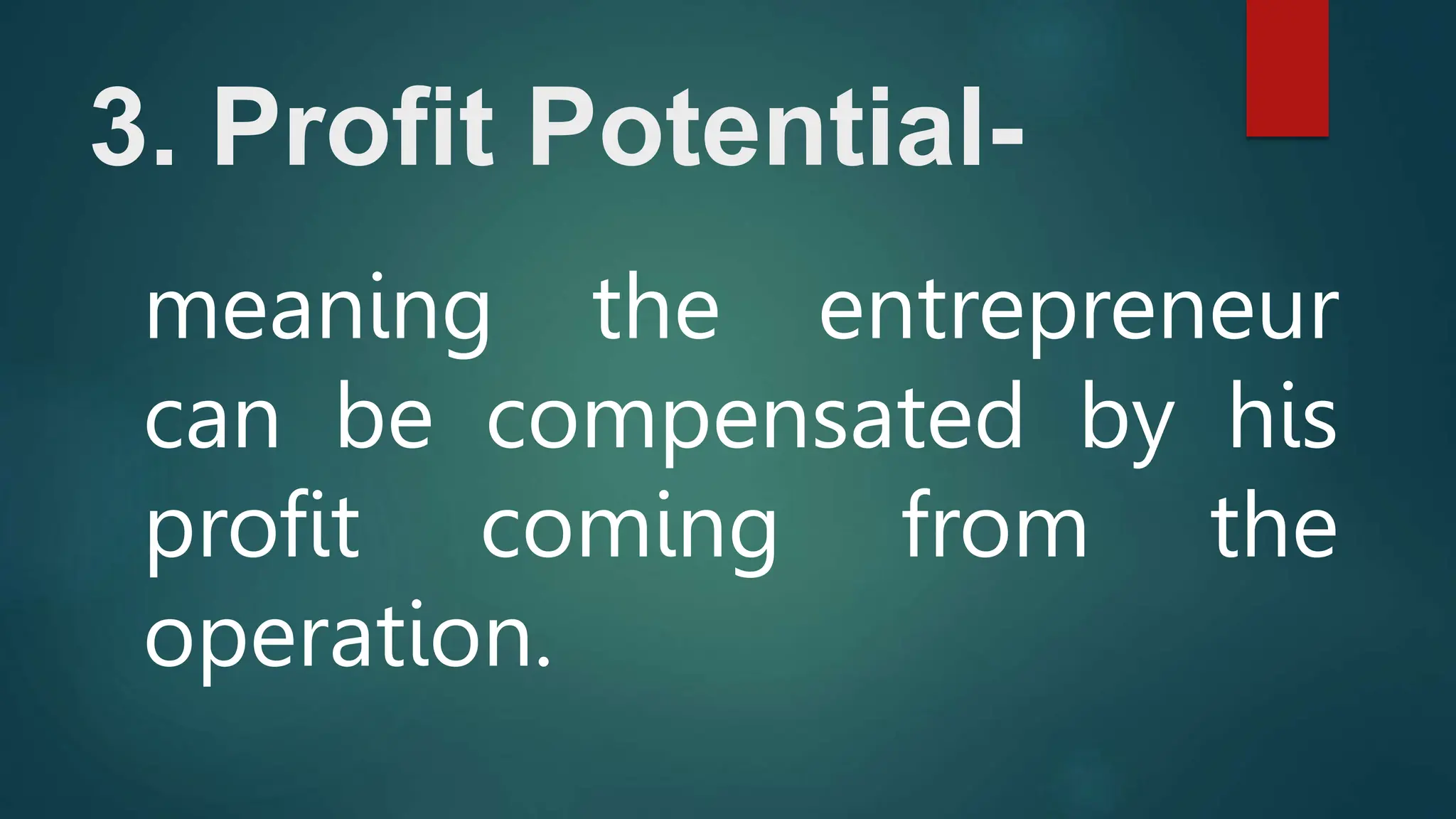 3. Profit Potential-

meaning the entrepreneur can be compensated by his profit coming from the operation.